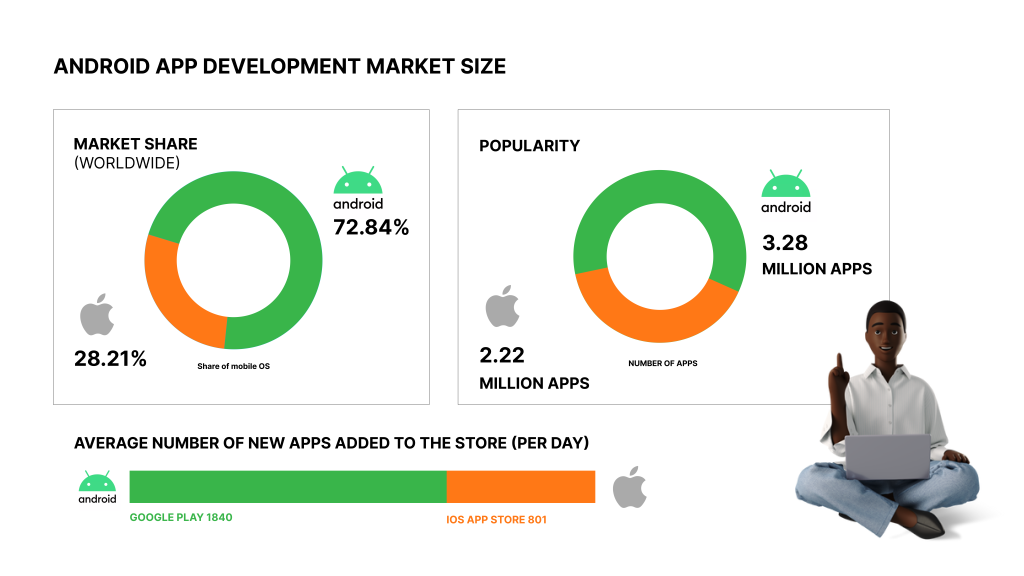 ANDROID APP DEVELOPMENT MARKET SIZE

MARKET SHARE
(WORLDWIDE)

android
72.84%

28.21%

Share of mobile OS

POPULARITY

android
3.28
MILLION APPS

2.22
MILLION APPS

NUMBER OF APPS

AVERAGE NUMBER OF NEW APPS ADDED TO THE STORE (PER DAY)

android

GOOGLE PLAY 1840

IOS APP STORE 801